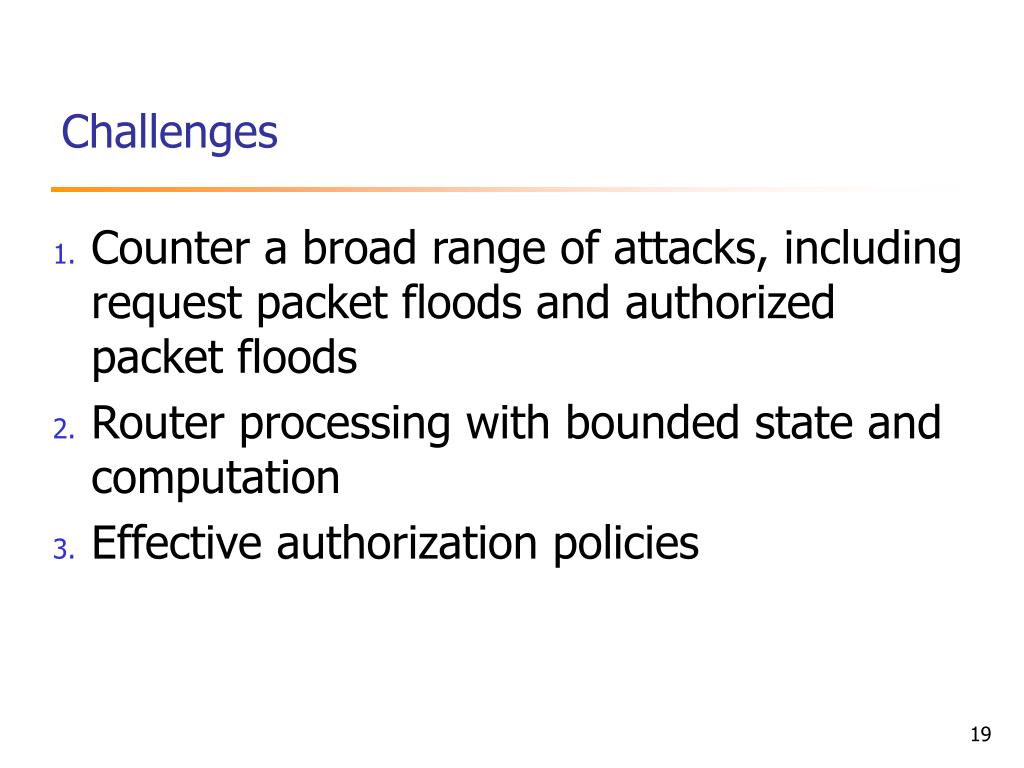 Challenges

1. Counter a broad range of attacks, including request packet floods and authorized packet floods
2. Router processing with bounded state and computation
3. Effective authorization policies

19